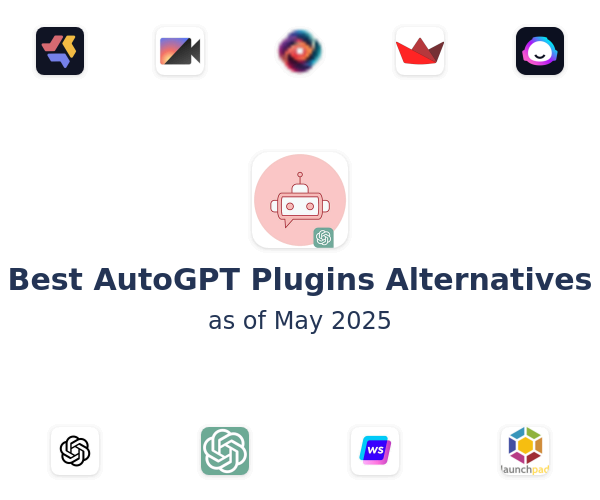 Best AutoGPT Plugins Alternatives
as of May 2025

WS

launchpad